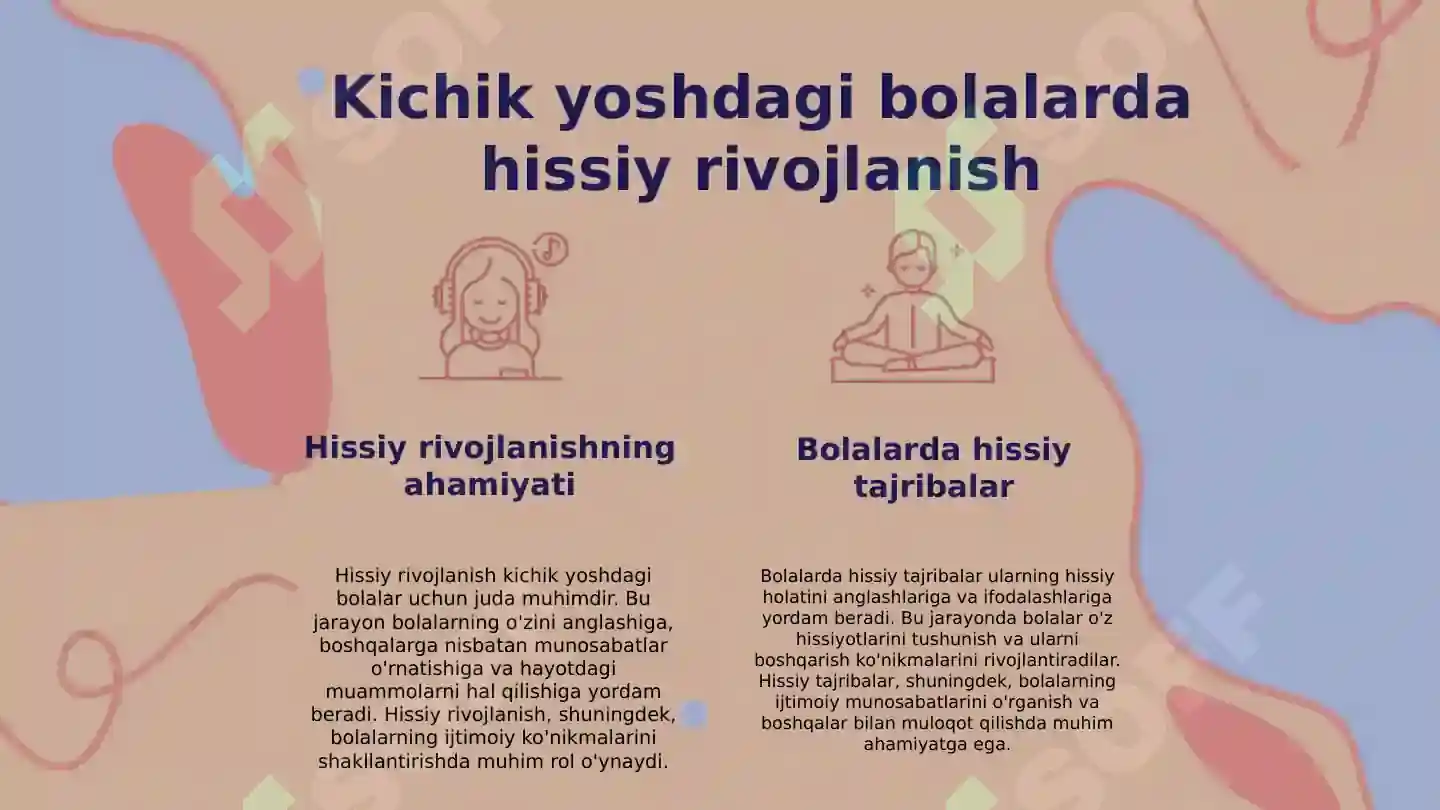 Kichik yoshdagi bolalarda hissiy rivojlanish

Hissiy rivojlanishning ahamiyati

Hissiy rivojlanish kichik yoshdagi bolalar uchun juda muhimdir. Bu jarayon bolalarning o'zini anglashiga, boshqalarga nisbatan munosabatlar o'rnatishiga va hayotdagi muammolarni hal qilishiga yordam beradi. Hissiy rivojlanish, shuningdek, bolalarning ijtimoiy ko'nikmalarini shakllantirishda muhim rol o'ynaydi.

Bolalarda hissiy tajribalar

Bolalarda hissiy tajribalar ularning hissiy holatini anglashlariga va ifodalashlariga yordam beradi. Bu jarayonda bolalar o'z hissiyotlarini tushunish va ularni boshqarish ko'nikmalarini rivojlantiradilar. Hissiy tajribalar, shuningdek, bolalarning ijtimoiy munosabatlarini o'rganish va boshqalar bilan muloqot qilishda muhim ahamiyatga ega.